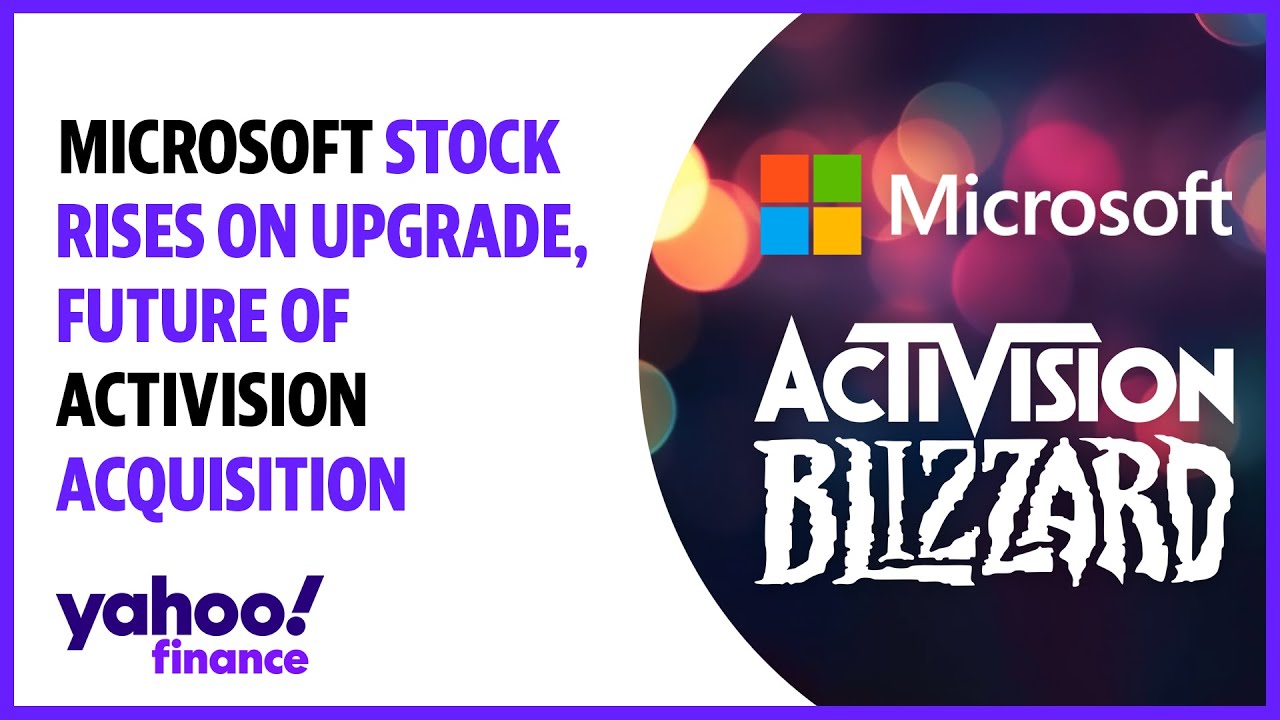 MICROSOFT STOCK RISES ON UPGRADE, FUTURE OF ACTIVISION ACQUISITION

yahoo! finance

Microsoft

ACTIVISION BLIZZARD